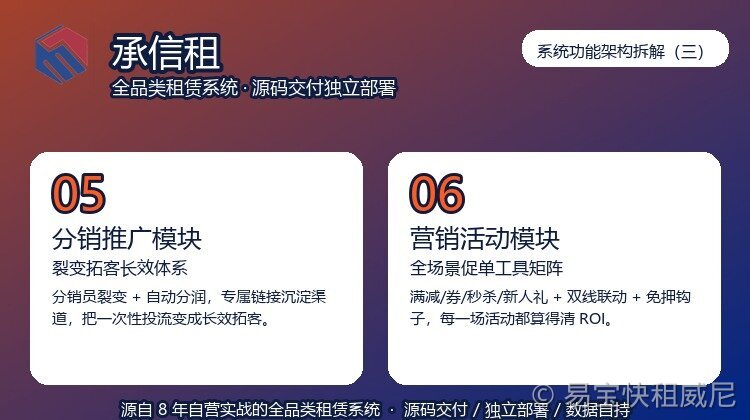 承信租
全品类租赁系统 · 源码交付独立部署

系统功能架构拆解（三）

05
分销推广模块
裂变拓客长效体系
分销员裂变 + 自动分润，专属链接沉淀渠道，把一次性投流变成长效拓客。

06
营销活动模块
全场景促单工具矩阵
满减/券/秒杀/新人礼 + 双线联动 + 免押钩子，每一场活动都算得清 ROI。

源自 8 年自营实战的全品类租赁系统 · 源码交付 / 独立部署 / 数据自持

© 易宝快租威尼